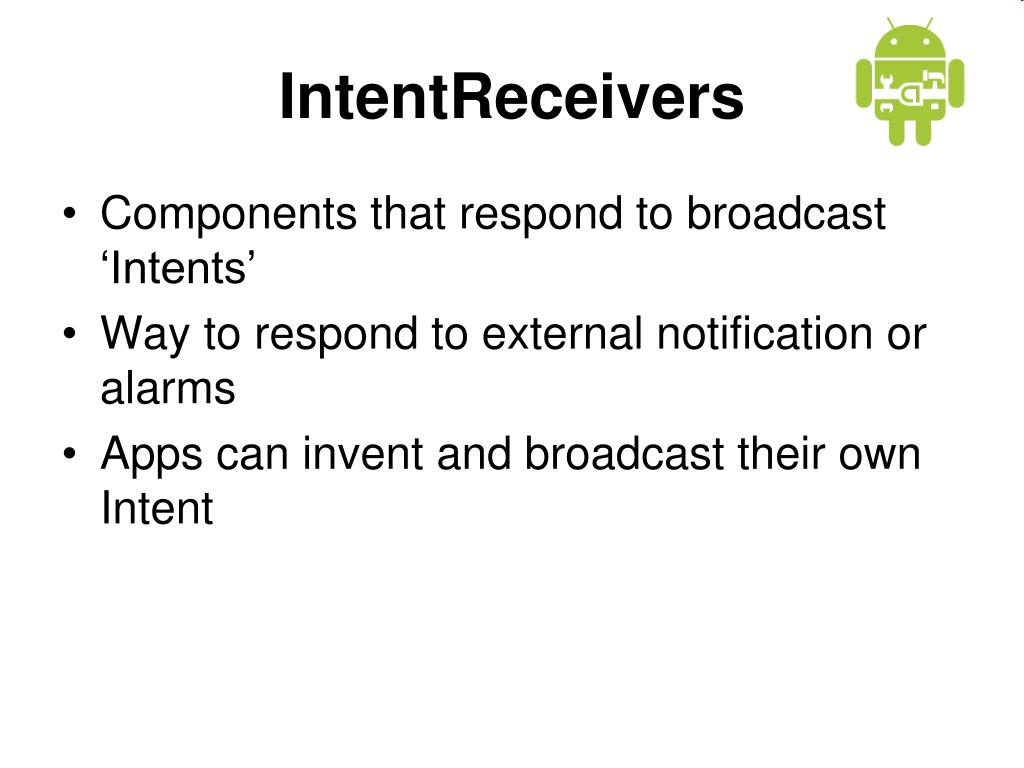 IntentReceivers

• Components that respond to broadcast ‘Intents’
• Way to respond to external notification or alarms
• Apps can invent and broadcast their own Intent